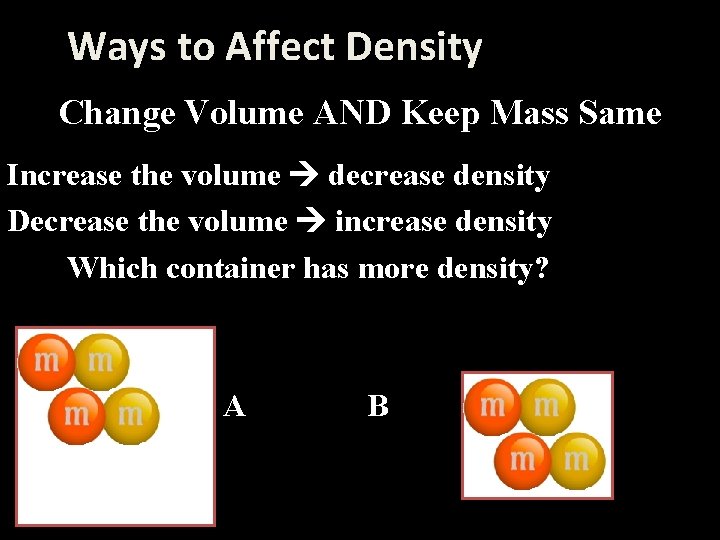 Ways to Affect Density

Change Volume AND Keep Mass Same

Increase the volume → decrease density

Decrease the volume → increase density

Which container has more density?

m m
m m

A

B

m m
m m